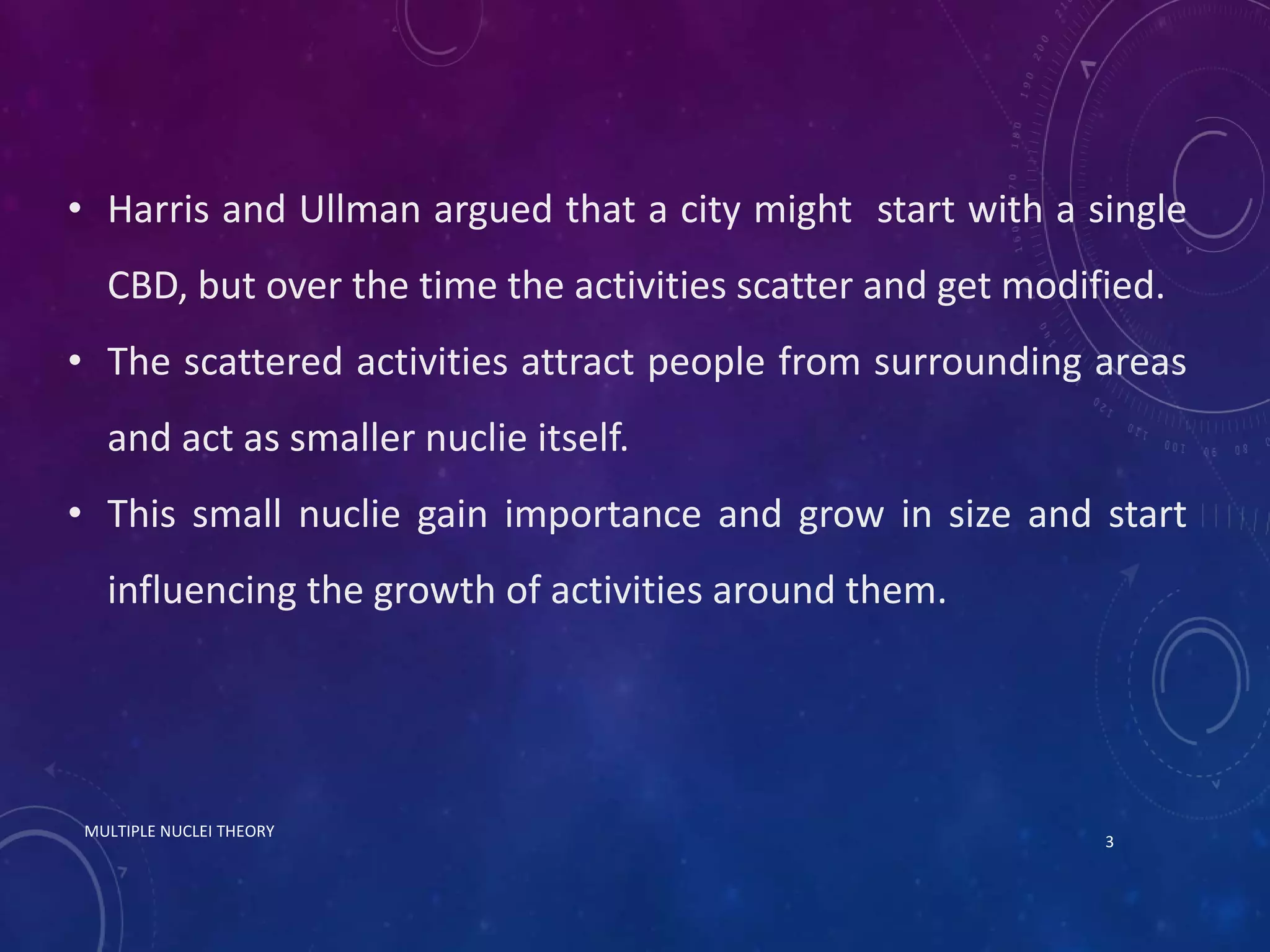 • Harris and Ullman argued that a city might start with a single CBD, but over the time the activities scatter and get modified.

• The scattered activities attract people from surrounding areas and act as smaller nuclie itself.

• This small nuclie gain importance and grow in size and start influencing the growth of activities around them.

MULTIPLE NUCLEI THEORY

3